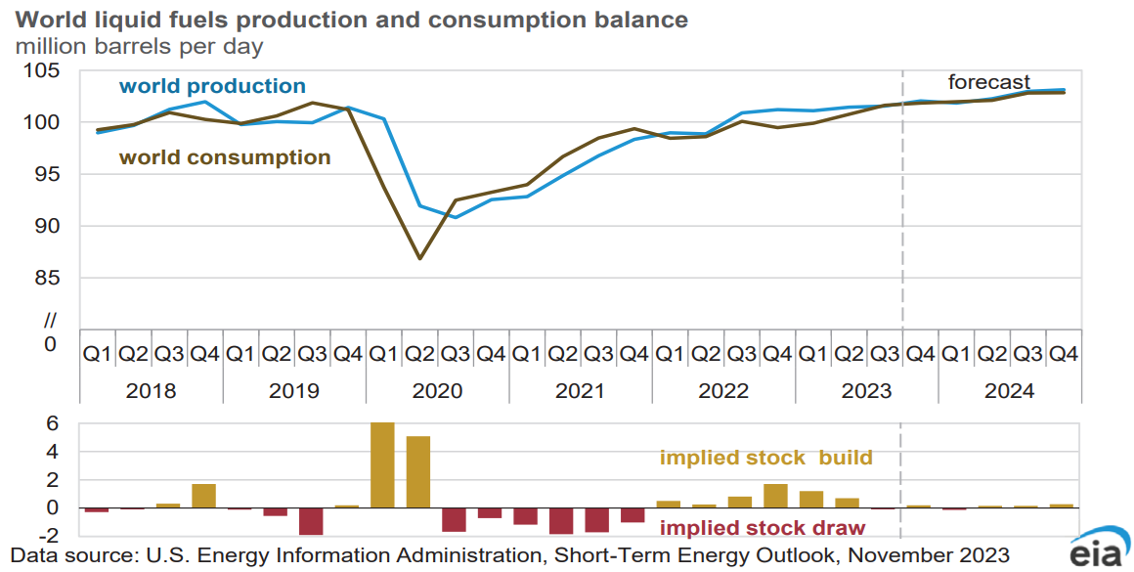 World liquid fuels production and consumption balance
million barrels per day

105
100
95
90
85
//
0

world production
world consumption
forecast

Q1 Q2 Q3 Q4 Q1 Q2 Q3 Q4 Q1 Q2 Q3 Q4 Q1 Q2 Q3 Q4 Q1 Q2 Q3 Q4 Q1 Q2 Q3 Q4 Q1 Q2 Q3 Q4
2018 2019 2020 2021 2022 2023 2024

6
4
2
0
-2

implied stock build
implied stock draw

Data source: U.S. Energy Information Administration, Short-Term Energy Outlook, November 2023

eia